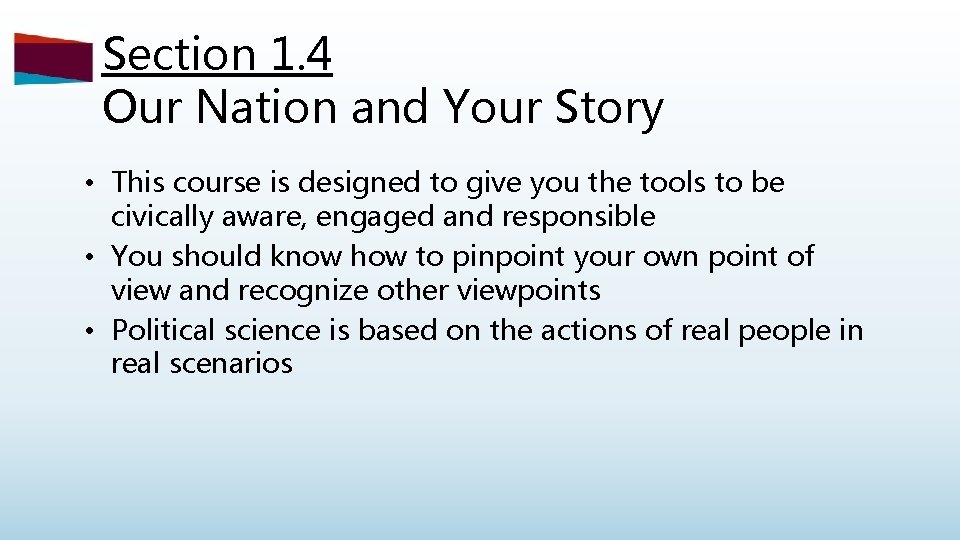 Section 1.4
Our Nation and Your Story

• This course is designed to give you the tools to be civically aware, engaged and responsible
• You should know how to pinpoint your own point of view and recognize other viewpoints
• Political science is based on the actions of real people in real scenarios